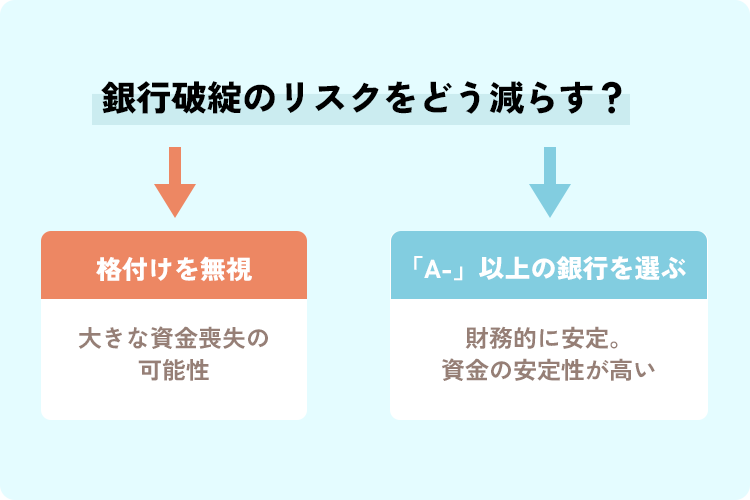 銀行破綻のリスクをどう減らす？

格付けを無視

大きな資金喪失の可能性

「A-」以上の銀行を選ぶ

財務的に安定。資金の安定性が高い